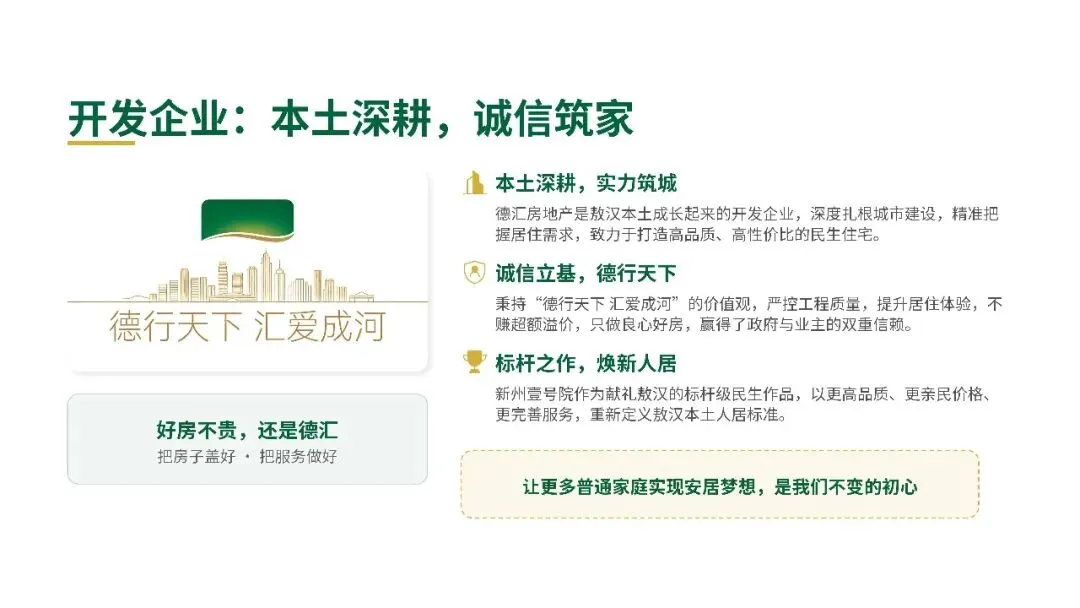 开发企业：本土深耕，诚信筑家

德行天下 汇爱成河

好房不贵，还是德汇
把房子盖好 · 把服务做好

本土深耕，实力筑城
德汇房地产是敖汉本土成长起来的开发企业，深度扎根城市建设，精准把握居住需求，致力于打造高品质、高性价比的民生住宅。

诚信立基，德行天下
秉持“德行天下 汇爱成河”的价值观，严控工程质量，提升居住体验，不赚超额溢价，只做良心好房，赢得了政府与业主的双重信赖。

标杆之作，焕新人居
新州壹号院作为献礼敖汉的标杆级民生作品，以更高品质、更亲民价格、更完善服务，重新定义敖汉本土人居标准。

让更多普通家庭实现安居梦想，是我们不变的初心